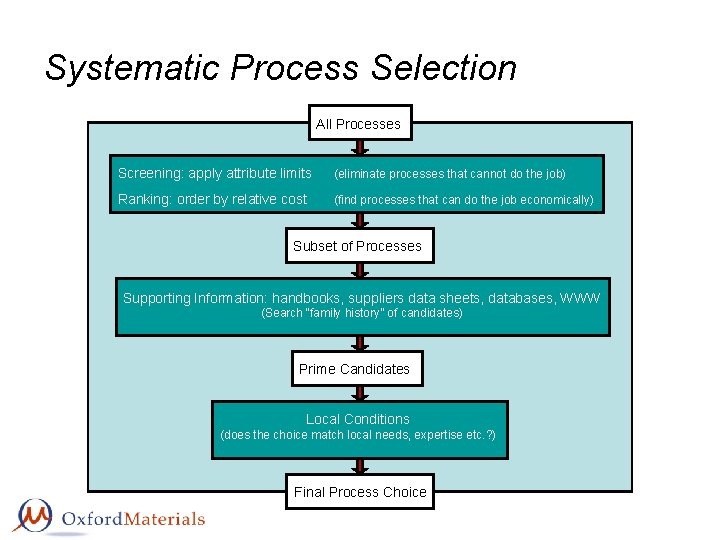 Systematic Process Selection

All Processes

Screening: apply attribute limits (eliminate processes that cannot do the job)

Ranking: order by relative cost (find processes that can do the job economically)

Subset of Processes

Supporting Information: handbooks, suppliers data sheets, databases, WWW
(Search "family history" of candidates)

Prime Candidates

Local Conditions
(does the choice match local needs, expertise etc.?)

Final Process Choice

OxfordMaterials